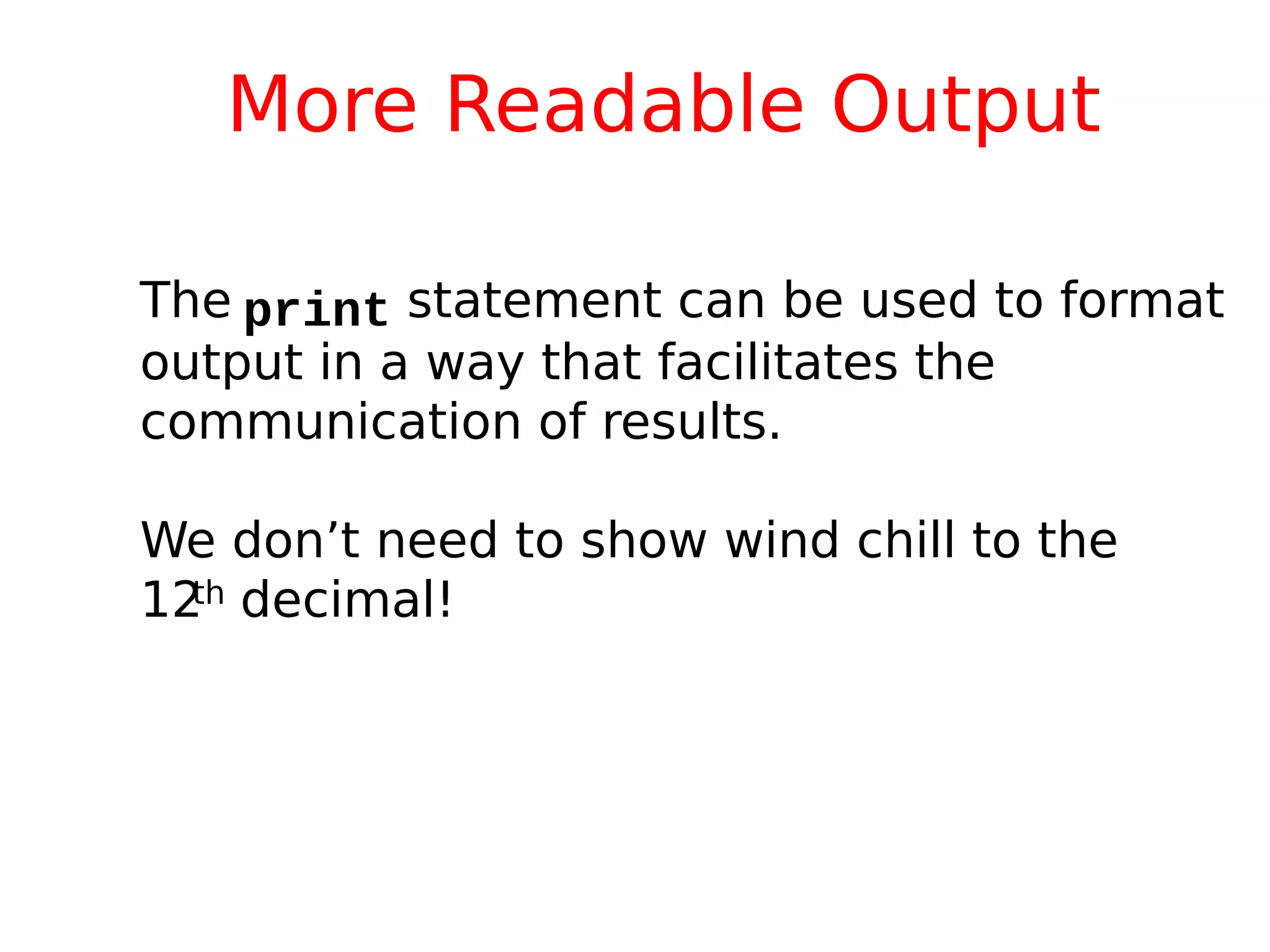 More Readable Output

The print statement can be used to format output in a way that facilitates the communication of results.

We don’t need to show wind chill to the 12th decimal!